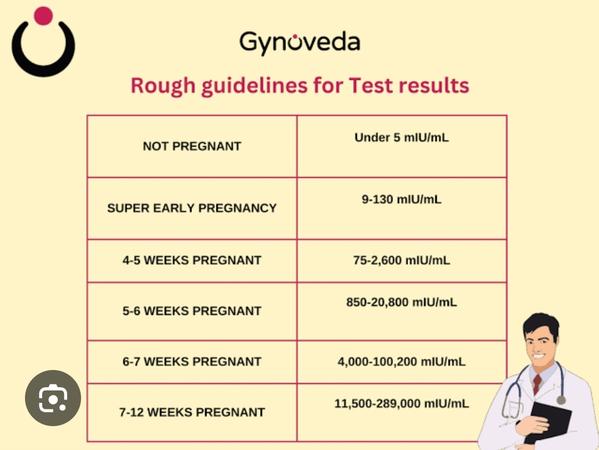 Gynoveda

Rough guidelines for Test results

| NOT PREGNANT | Under 5 mIU/mL |
|---|---|
| SUPER EARLY PREGNANCY | 9-130 mIU/mL |
| 4-5 WEEKS PREGNANT | 75-2,600 mIU/mL |
| 5-6 WEEKS PREGNANT | 850-20,800 mIU/mL |
| 6-7 WEEKS PREGNANT | 4,000-100,200 mIU/mL |
| 7-12 WEEKS PREGNANT | 11,500-289,000 mIU/mL |